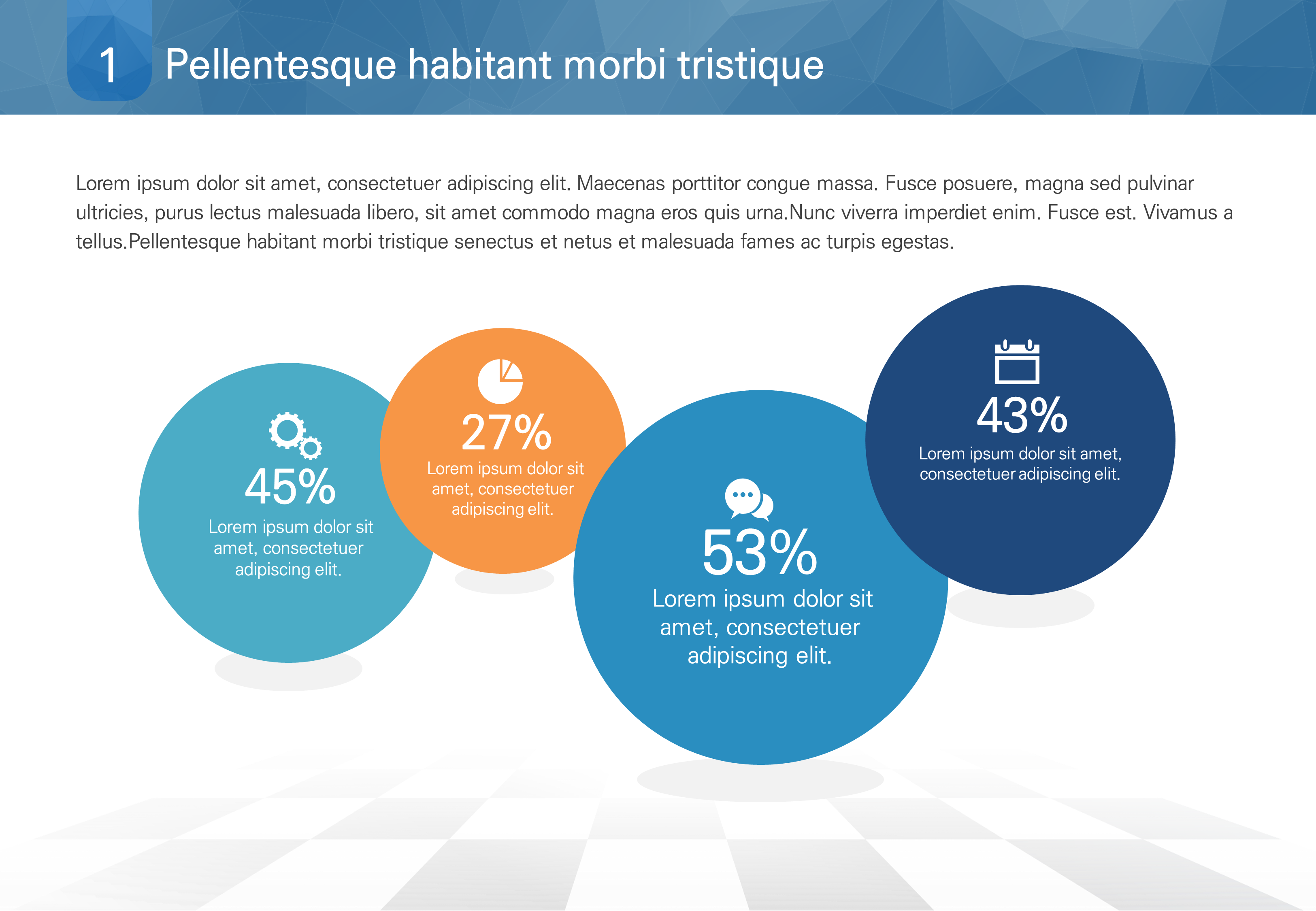 1 Pellentesque habitant morbi tristique

Lorem ipsum dolor sit amet, consectetuer adipiscing elit. Maecenas porttitor congue massa. Fusce posuere, magna sed pulvinar ultricies, purus lectus malesuada libero, sit amet commodo magna eros quis urna.Nunc viverra imperdiet enim. Fusce est. Vivamus a tellus.Pellentesque habitant morbi tristique senectus et netus et malesuada fames ac turpis egestas.

45%
Lorem ipsum dolor sit amet, consectetuer adipiscing elit.

27%
Lorem ipsum dolor sit amet, consectetuer adipiscing elit.

53%
Lorem ipsum dolor sit amet, consectetuer adipiscing elit.

43%
Lorem ipsum dolor sit amet, consectetuer adipiscing elit.